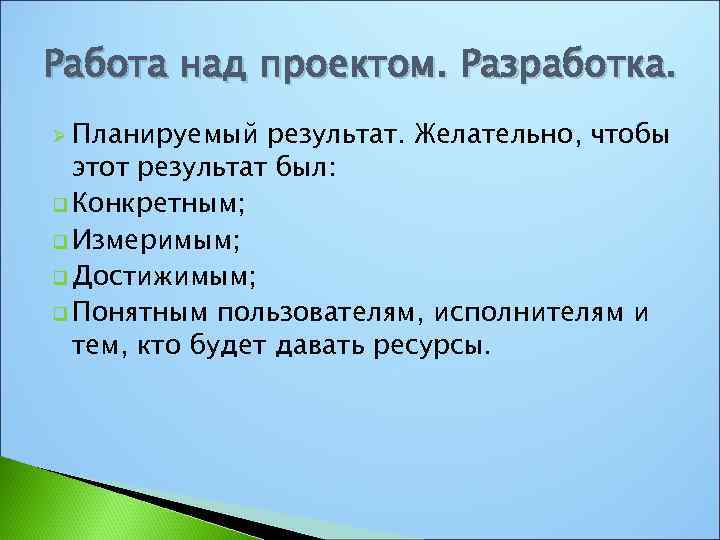 Работа над проектом. Разработка.

Планируемый результат. Желательно, чтобы этот результат был:

Конкретным;

Измеримым;

Достижимым;

Понятным пользователям, исполнителям и тем, кто будет давать ресурсы.